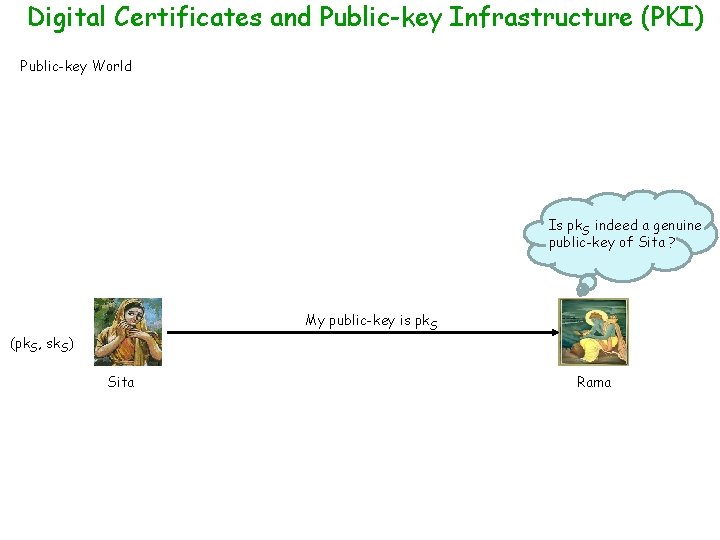 Digital Certificates and Public-key Infrastructure (PKI)

Public-key World

Is $pk_S$ indeed a genuine public-key of Sita ?

My public-key is $pk_S$

$(pk_S, sk_S)$

Sita

Rama